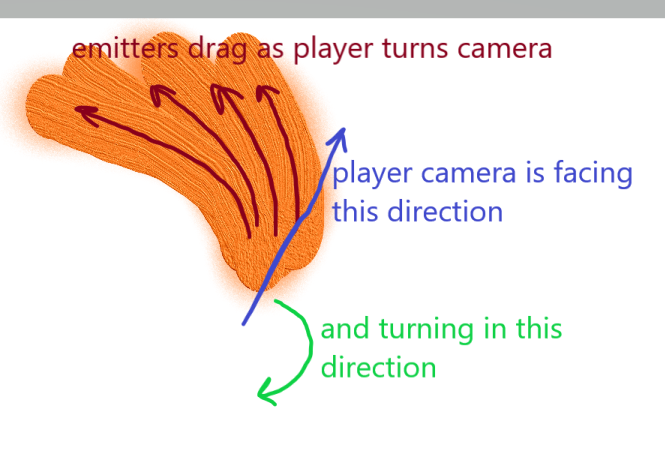 emitters drag as player turns camera

player camera is facing this direction

and turning in this direction